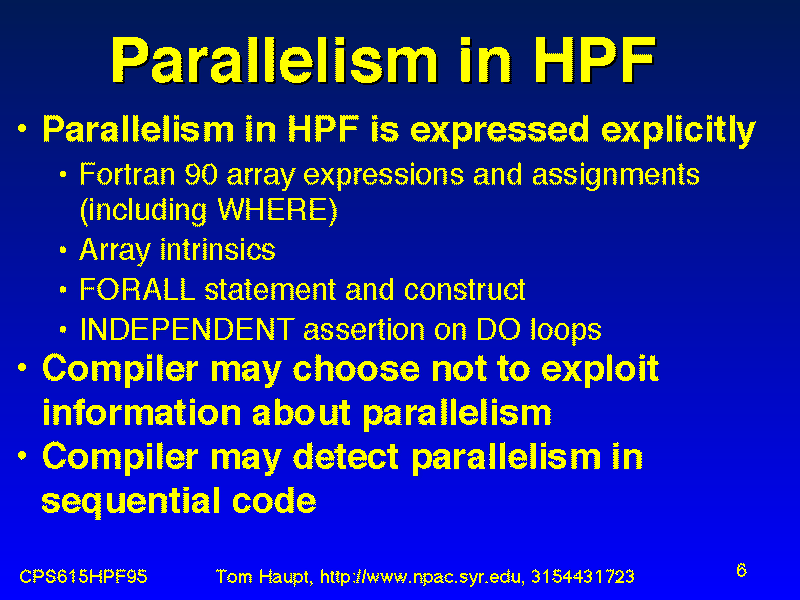 Parallelism in HPF

• Parallelism in HPF is expressed explicitly
  • Fortran 90 array expressions and assignments (including WHERE)
  • Array intrinsics
  • FORALL statement and construct
  • INDEPENDENT assertion on DO loops
• Compiler may choose not to exploit information about parallelism
• Compiler may detect parallelism in sequential code

CPS615HPF95 Tom Haupt, http://www.npac.syr.edu, 3154431723 6